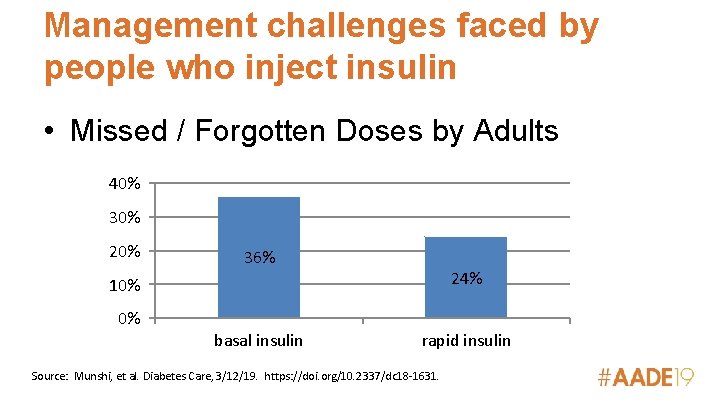 Management challenges faced by people who inject insulin

• Missed / Forgotten Doses by Adults

40%
30%
20%
10%
0%

36%
24%

basal insulin
rapid insulin

Source: Munshi, et al. Diabetes Care, 3/12/19. https://doi.org/10.2337/dc18-1631.

#AADE19